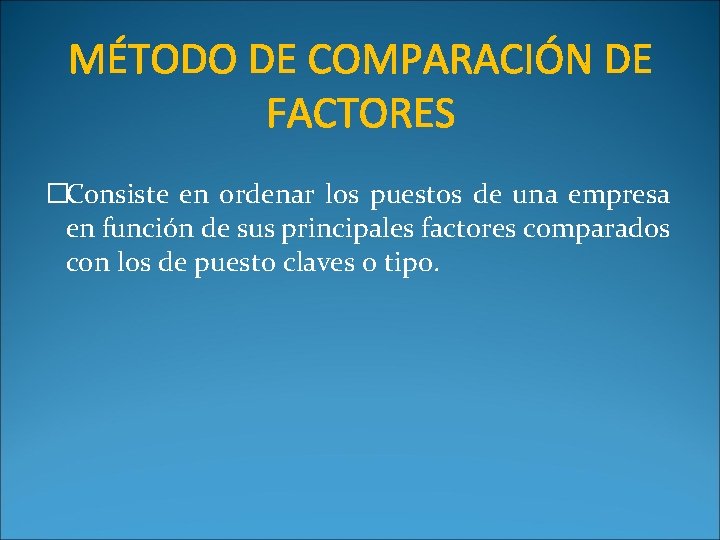 MÉTODO DE COMPARACIÓN DE FACTORES

Consiste en ordenar los puestos de una empresa en función de sus principales factores comparados con los de puesto claves o tipo.